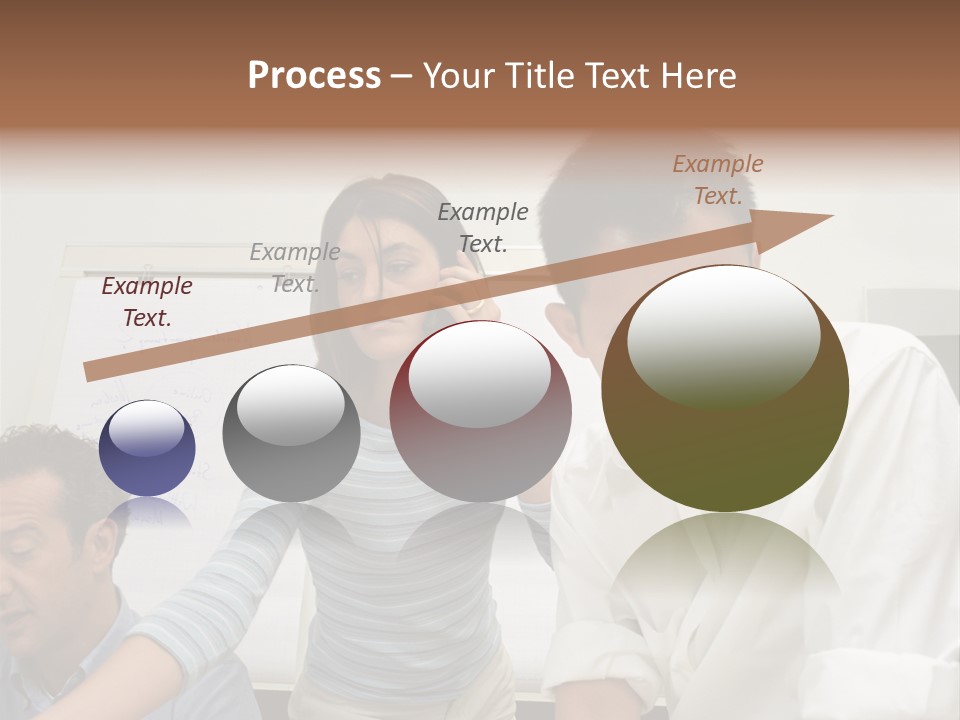 Process – Your Title Text Here

Example Text.

Example Text.

Example Text.

Example Text.